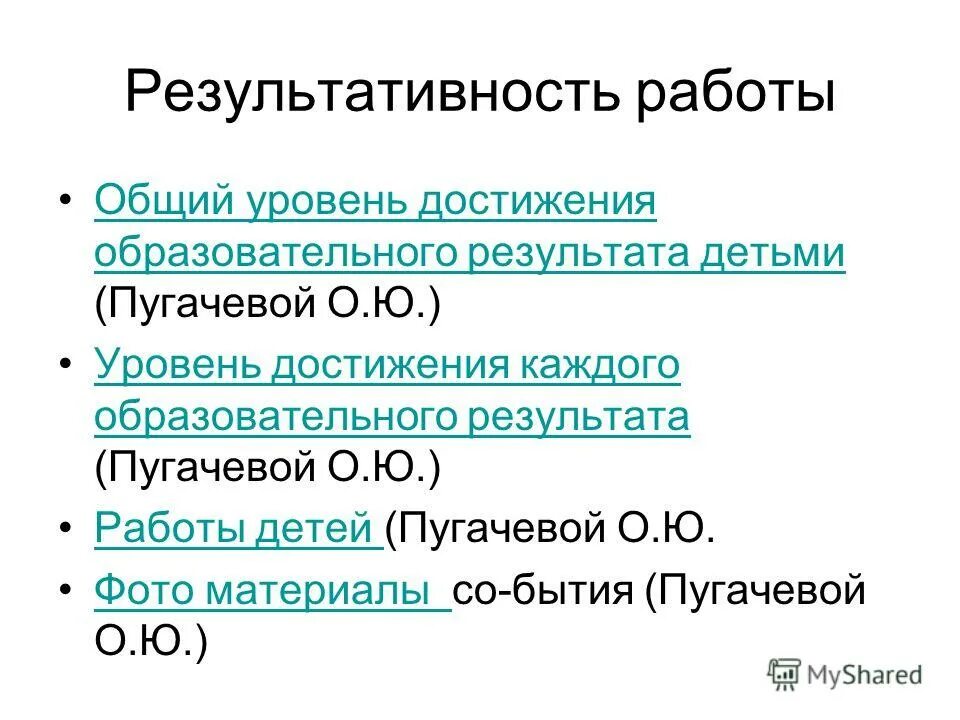 Результативность работы

• Общий уровень достижения образовательного результата детьми (Пугачевой О.Ю.)

• Уровень достижения каждого образовательного результата (Пугачевой О.Ю.)

• Работы детей (Пугачевой О.Ю.

• Фото материалы со-бытия (Пугачевой О.Ю.)

MyShared